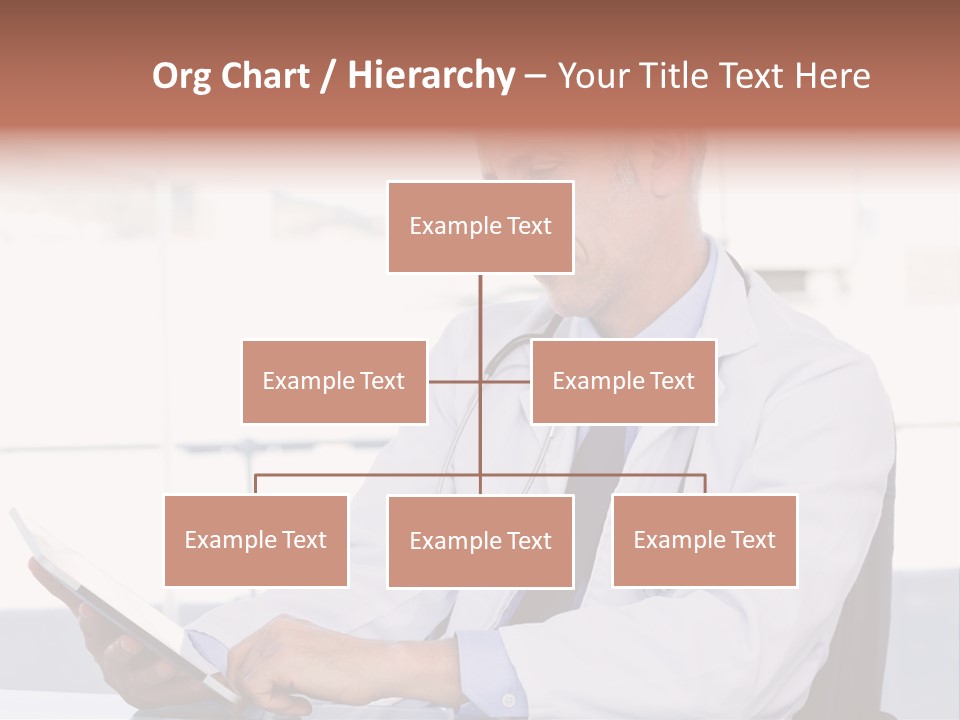 Org Chart / Hierarchy – Your Title Text Here

Example Text

Example Text

Example Text

Example Text

Example Text

Example Text